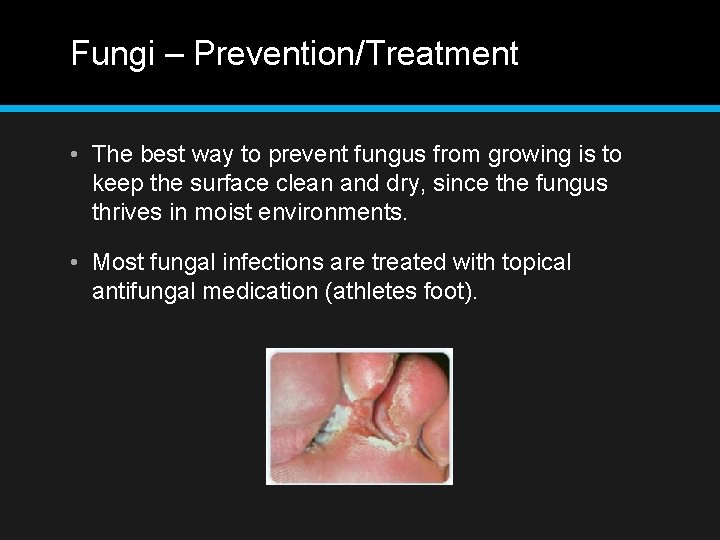 Fungi – Prevention/Treatment

• The best way to prevent fungus from growing is to keep the surface clean and dry, since the fungus thrives in moist environments.

• Most fungal infections are treated with topical antifungal medication (athletes foot).